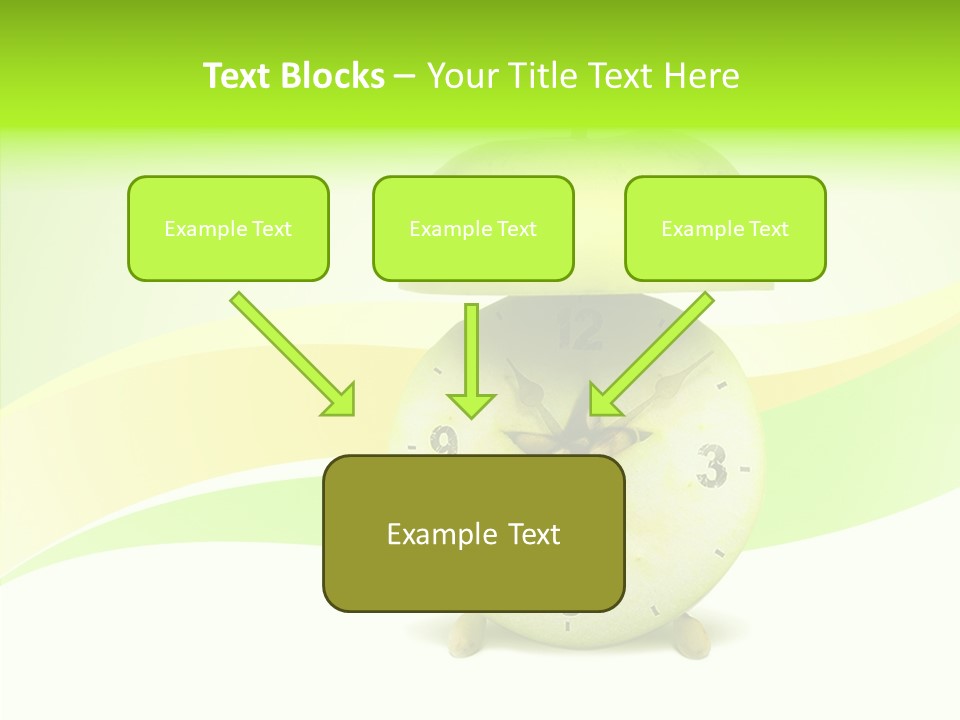 Text Blocks – Your Title Text Here

Example Text

Example Text

Example Text

12

9

3

Example Text